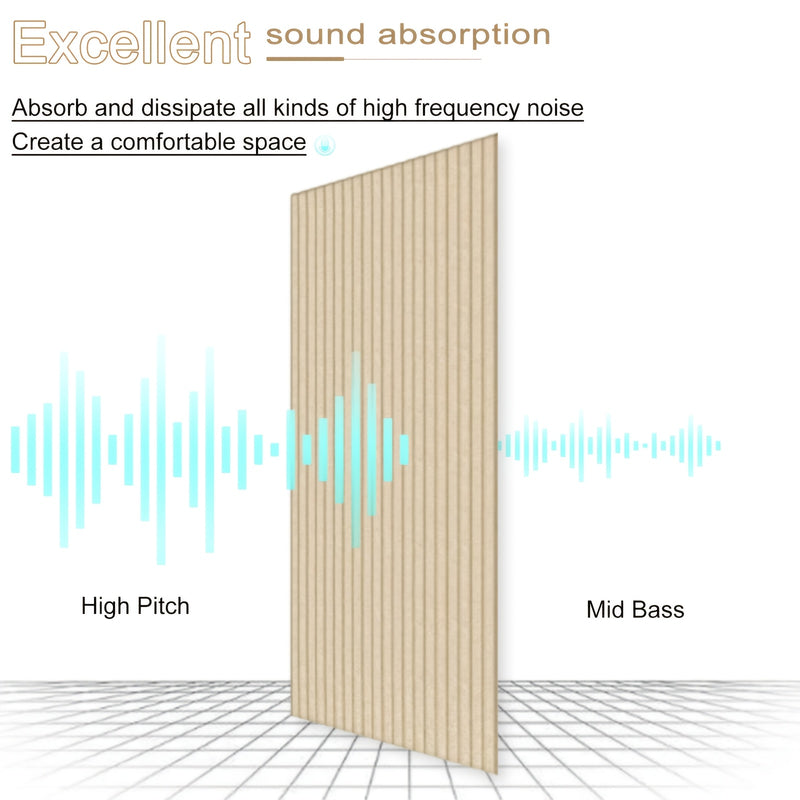 Excellent sound absorption

Absorb and dissipate all kinds of high frequency noise

Create a comfortable space

High Pitch

Mid Bass